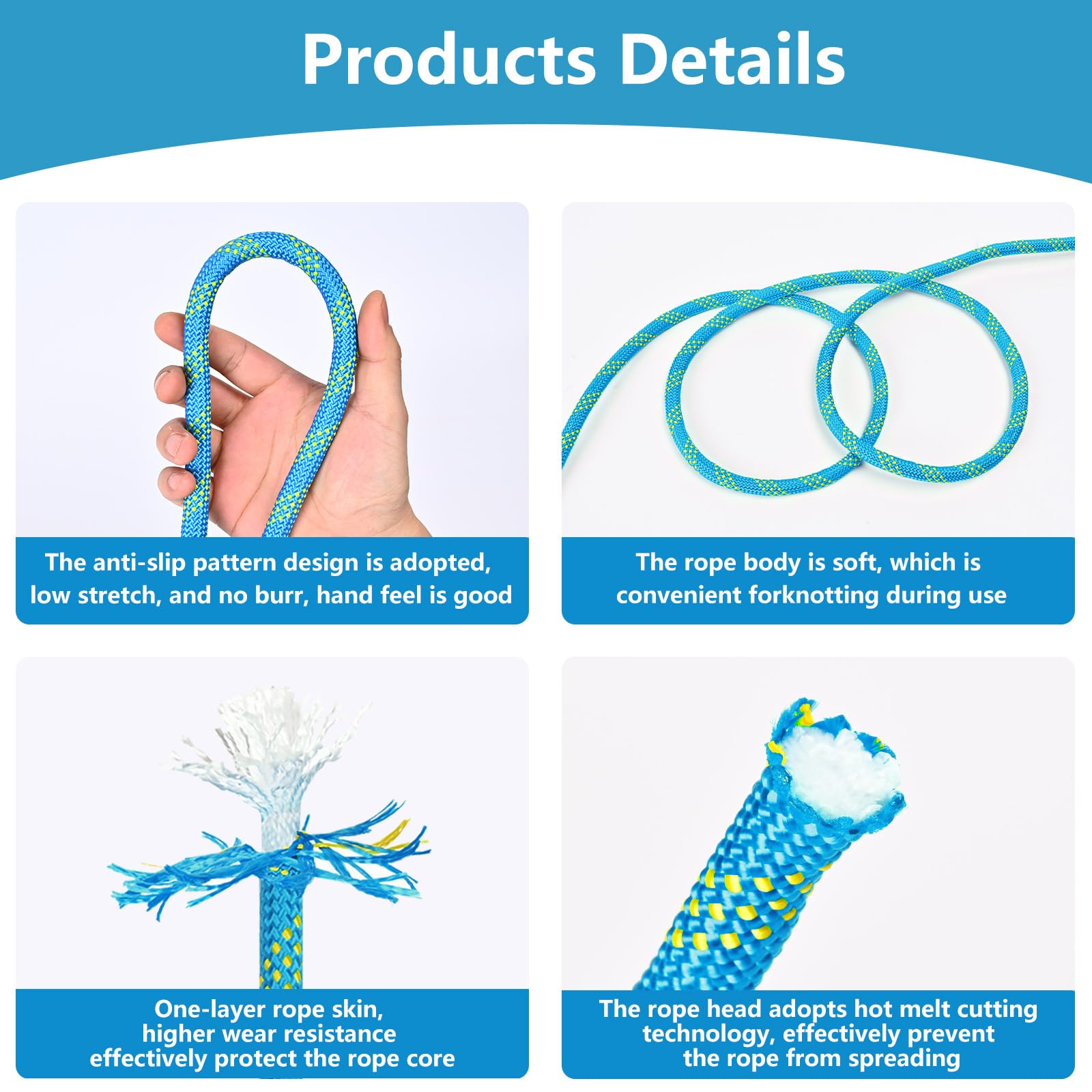 Products Details

The anti-slip pattern design is adopted, low stretch, and no burr, hand feel is good

The rope body is soft, which is convenient forknotting during use

One-layer rope skin, higher wear resistance effectively protect the rope core

The rope head adopts hot melt cutting technology, effectively prevent the rope from spreading